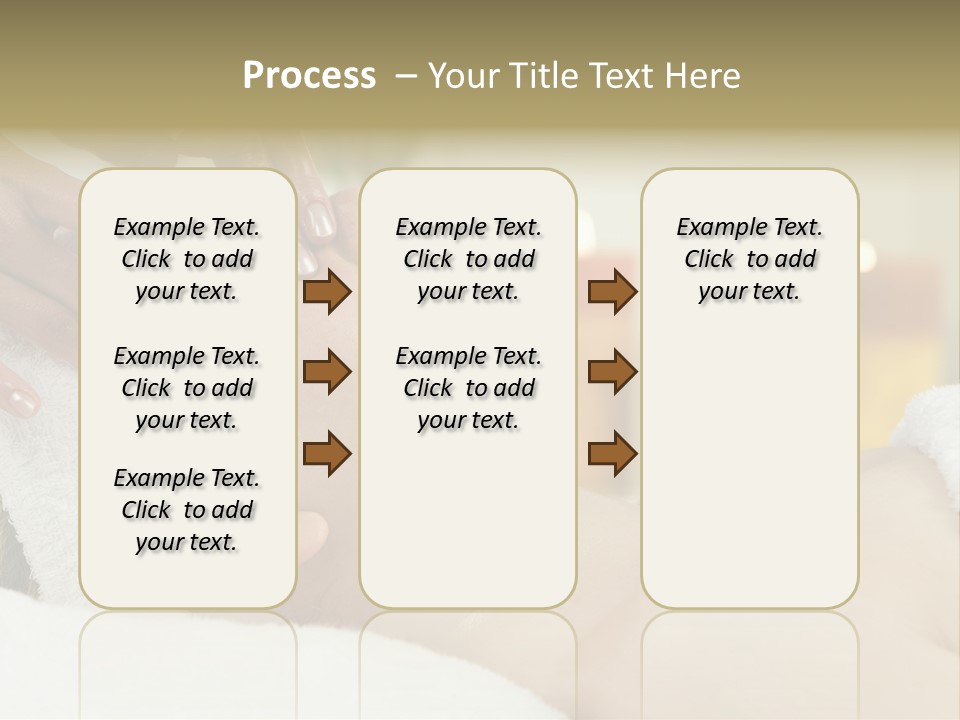 Process – Your Title Text Here

Example Text. Click to add your text.

Example Text. Click to add your text.

Example Text. Click to add your text.

Example Text. Click to add your text.

Example Text. Click to add your text.

Example Text. Click to add your text.